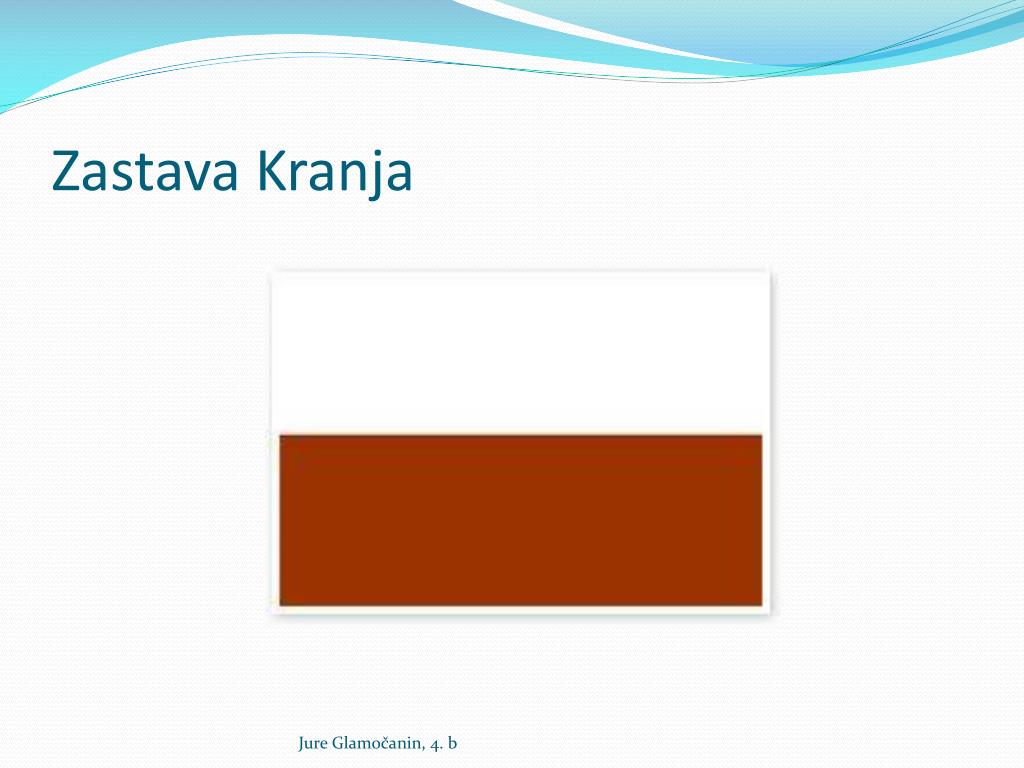 Zastava Kranja

Jure Glamočanin, 4. b